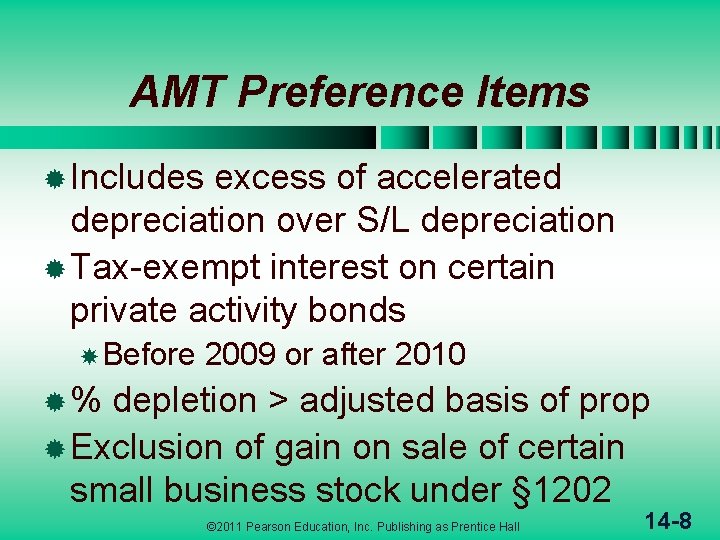 AMT Preference Items

Includes excess of accelerated depreciation over S/L depreciation

Tax-exempt interest on certain private activity bonds

Before 2009 or after 2010

% depletion > adjusted basis of prop

Exclusion of gain on sale of certain small business stock under §1202

©2011 Pearson Education, Inc. Publishing as Prentice Hall

14-8